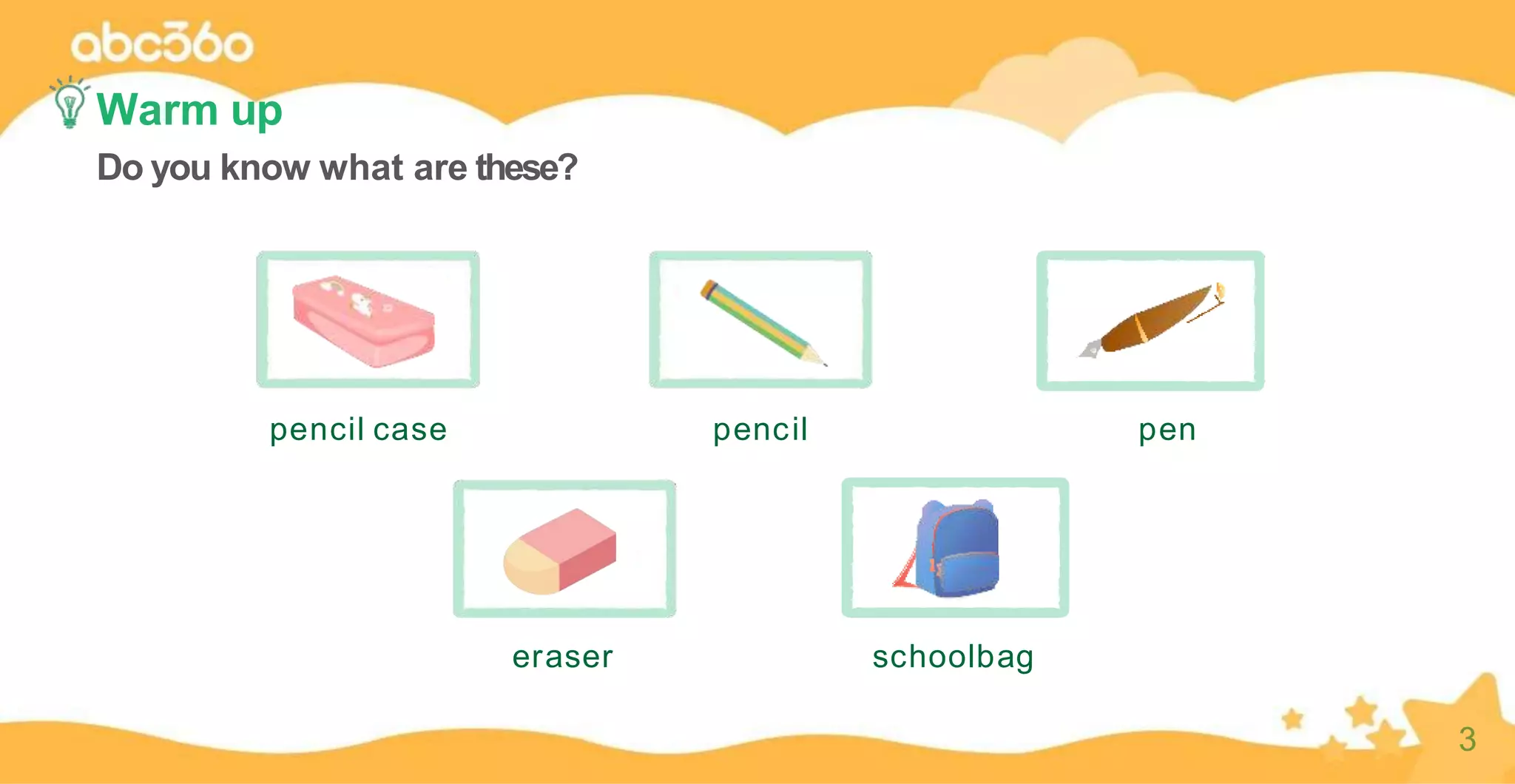 abc360

Warm up

Do you know what are these?

pencil case

pencil

pen

eraser

schoolbag

3